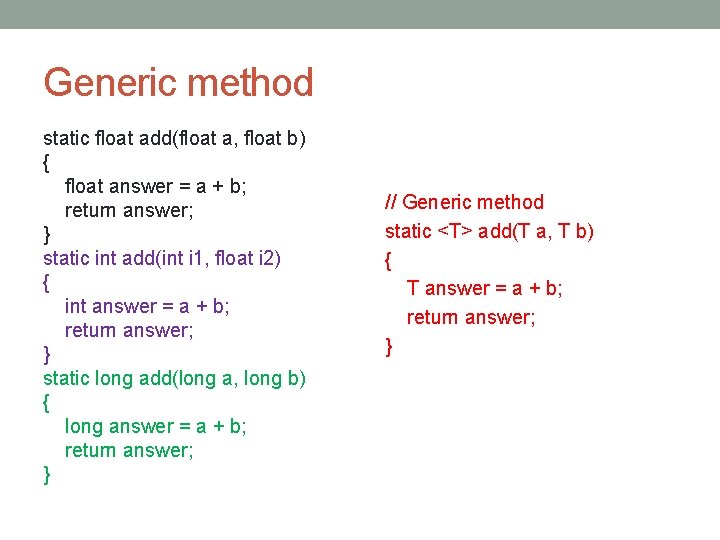 Generic method

static float add(float a, float b)
{
float answer = a + b;
return answer;
}
static int add(int i1, float i2)
{
int answer = a + b;
return answer;
}
static long add(long a, long b)
{
long answer = a + b;
return answer;
}

// Generic method
static <T> add(T a, T b)
{
T answer = a + b;
return answer;
}